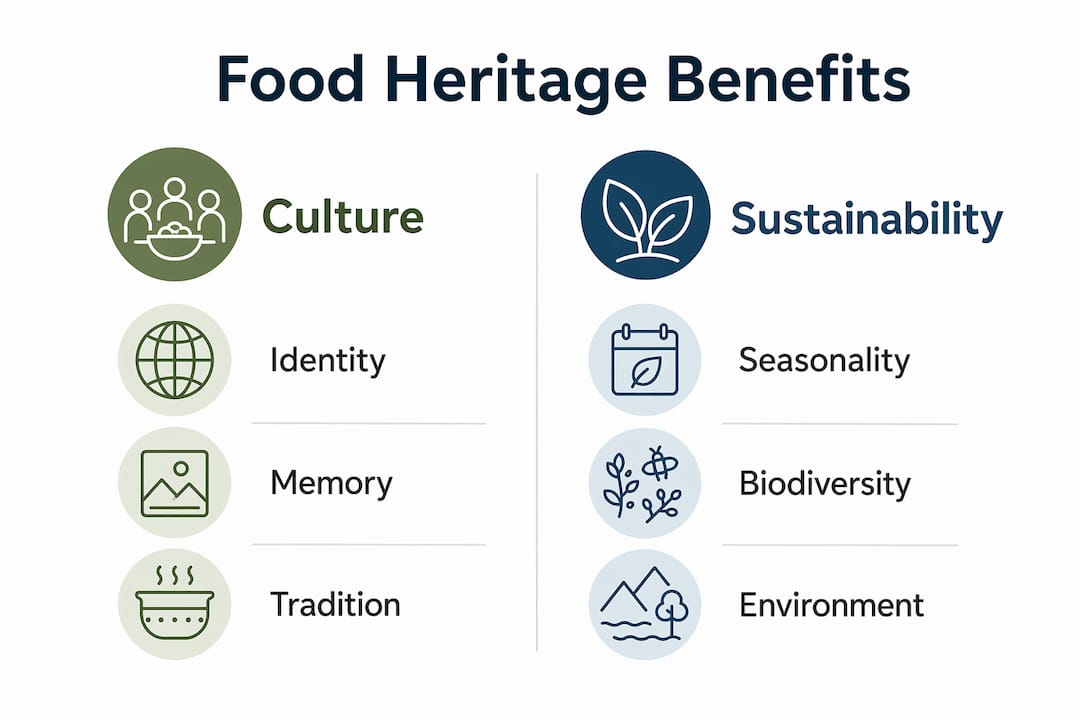 Food Heritage Benefits

Culture

Identity

Memory

Tradition

Sustainability

Seasonality

Biodiversity

Environment